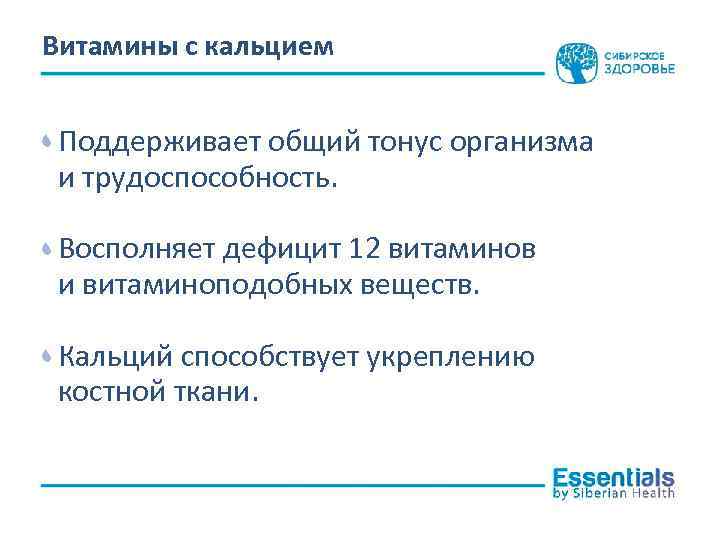 Витамины с кальцием

СИБИРСКОЕ ЗДОРОВЬЕ

• Поддерживает общий тонус организма и трудоспособность.

• Восполняет дефицит 12 витаминов и витаминоподобных веществ.

• Кальций способствует укреплению костной ткани.

Essentials by Siberian Health